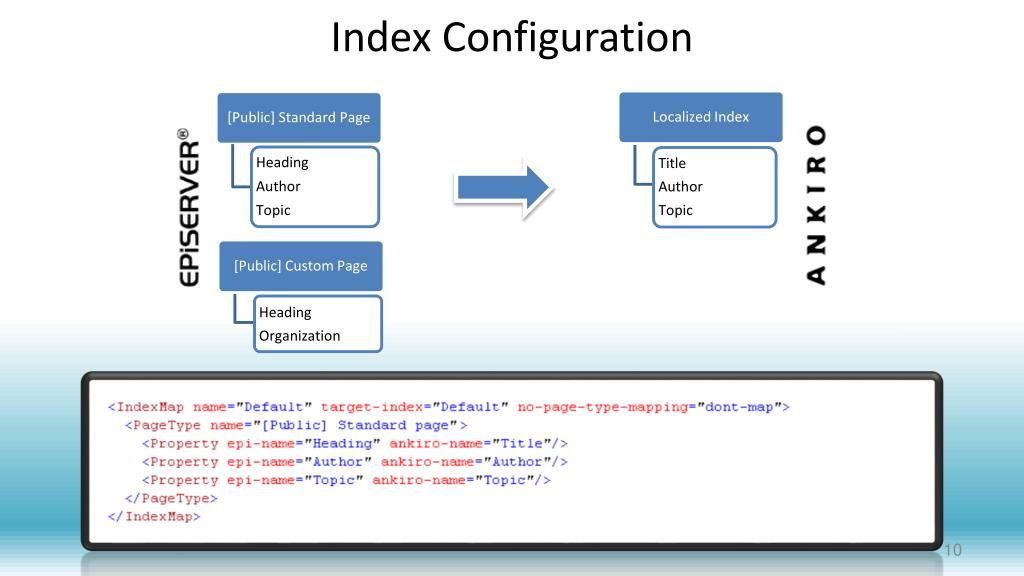 Index Configuration

EPiSERVER®

[Public] Standard Page

Heading
Author
Topic

[Public] Custom Page

Heading
Organization

Localized Index

Title
Author
Topic

ANKIRO

<IndexMap name="Default" target-index="Default" no-page-type-mapping="dont-map">
<PageType name="[Public] Standard page">
<Property epi-name="Heading" ankiro-name="Title"/>
<Property epi-name="Author" ankiro-name="Author"/>
<Property epi-name="Topic" ankiro-name="Topic"/>
</PageType>
</IndexMap>

10